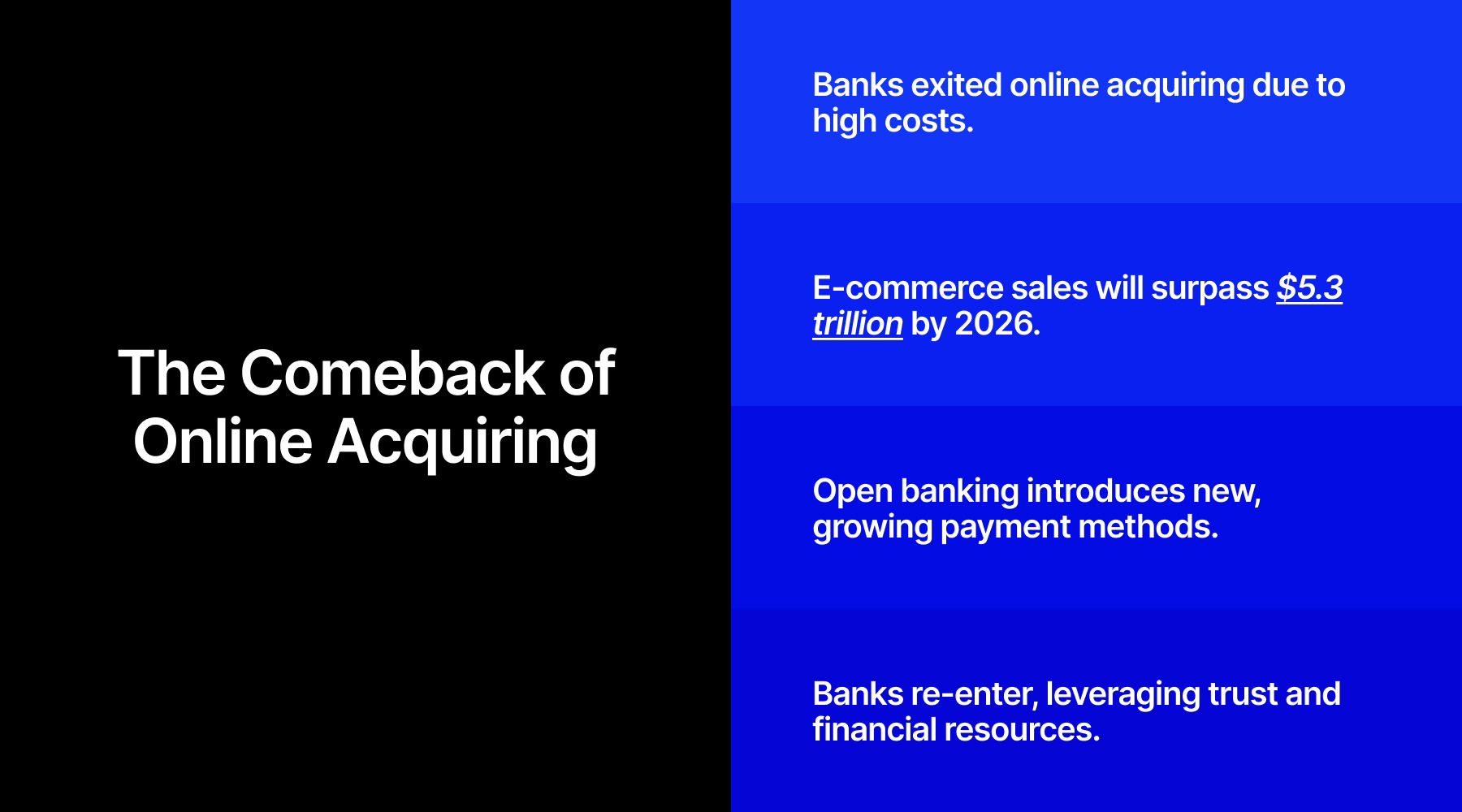 The Comeback of Online Acquiring

Banks exited online acquiring due to high costs.

E-commerce sales will surpass $5.3 trillion by 2026.

Open banking introduces new, growing payment methods.

Banks re-enter, leveraging trust and financial resources.